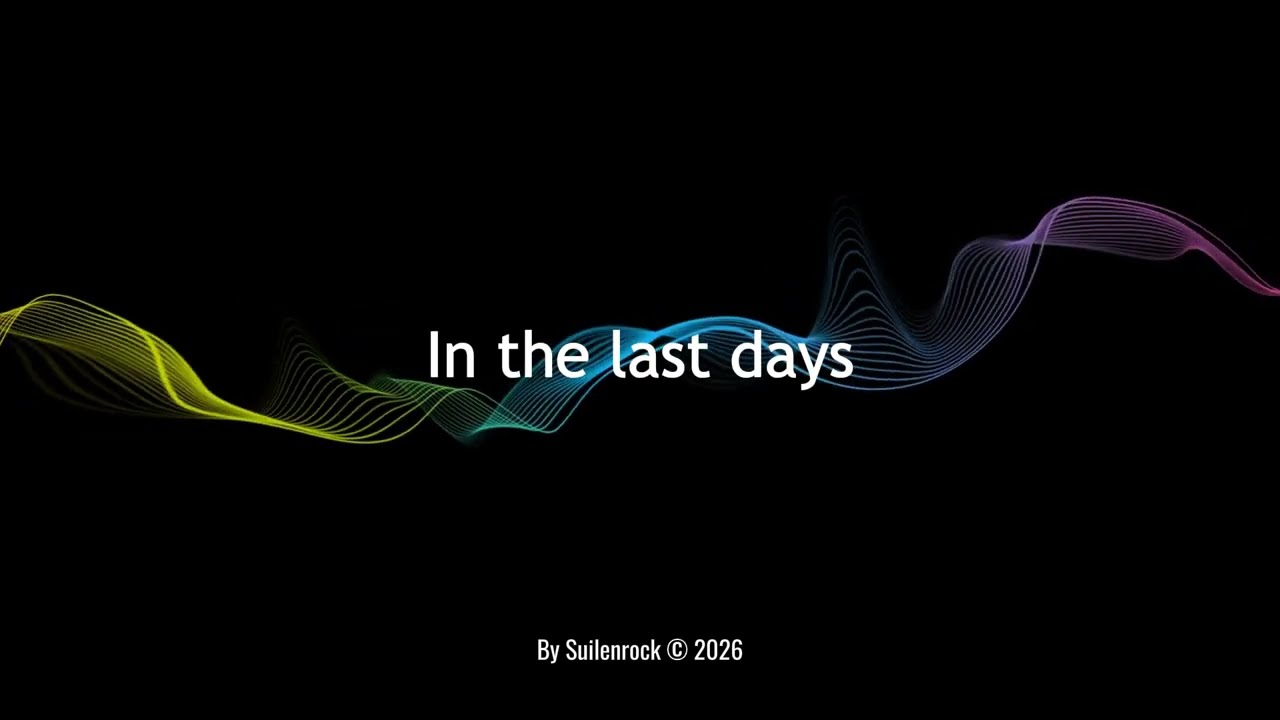 In the last days

By Suilenrock © 2026